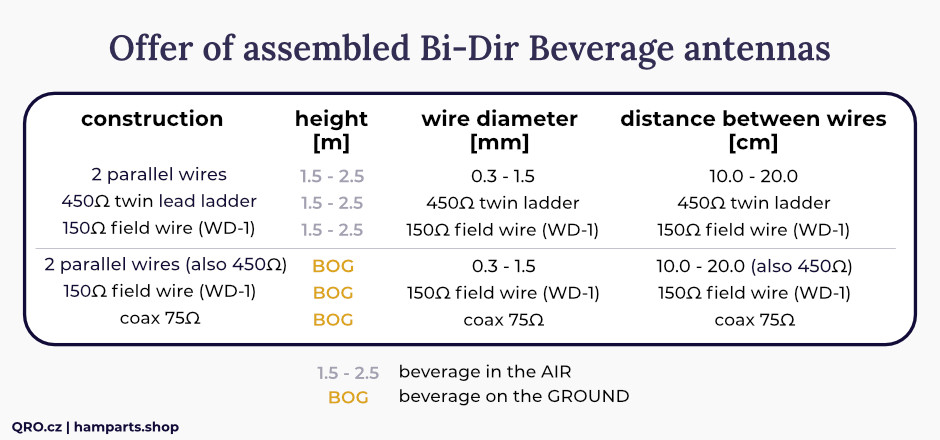 Offer of assembled Bi-Dir Beverage antennas

| construction | height [m] | wire diameter [mm] | distance between wires [cm] |
|---|---|---|---|
| 2 parallel wires | 1.5 - 2.5 | 0.3 - 1.5 | 10.0 - 20.0 |
| 450Ω twin lead ladder | 1.5 - 2.5 | 450Ω twin ladder | 450Ω twin ladder |
| 150Ω field wire (WD-1) | 1.5 - 2.5 | 150Ω field wire (WD-1) | 150Ω field wire (WD-1) |
| 2 parallel wires (also 450Ω) | BOG | 0.3 - 1.5 | 10.0 - 20.0 (also 450Ω) |
| 150Ω field wire (WD-1) | BOG | 150Ω field wire (WD-1) | 150Ω field wire (WD-1) |
| coax 75Ω | BOG | coax 75Ω | coax 75Ω |

1.5 - 2.5 beverage in the AIR
BOG beverage on the GROUND

QRO.cz | hamparts.shop